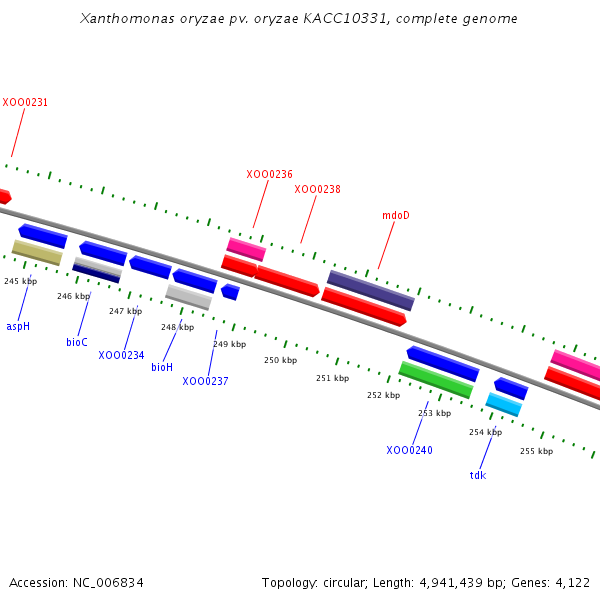 Xanthomonas oryzae pv. oryzae KACC10331, complete genome

XOO0231

XOO0236

XOO0238

mdoD

245 kbp

246 kbp

247 kbp

248 kbp

249 kbp

250 kbp

251 kbp

252 kbp

253 kbp

254 kbp

255 kbp

aspH

bioC

XOO0234

bioH

XOO0237

XOO0240

tdk

Accession: NC_006834

Topology: circular; Length: 4,941,439 bp; Genes: 4,122